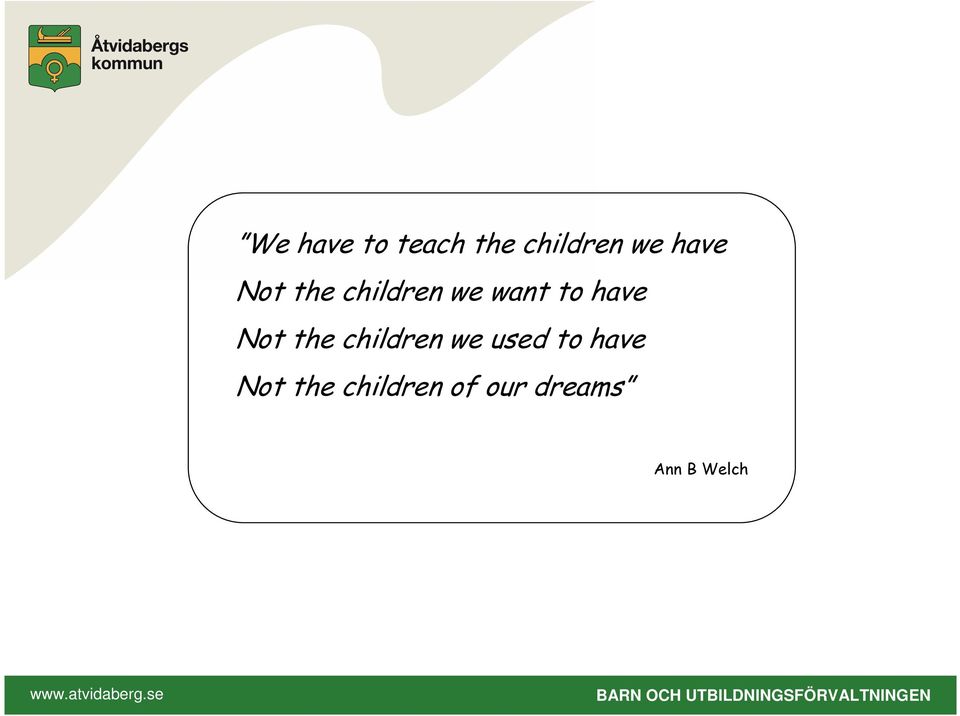 Åtvidabergs kommun

"We have to teach the children we have
Not the children we want to have
Not the children we used to have
Not the children of our dreams"

Ann B Welch

www.atvidaberg.se

BARN OCH UTBILDNINGSFÖRVALTNINGEN